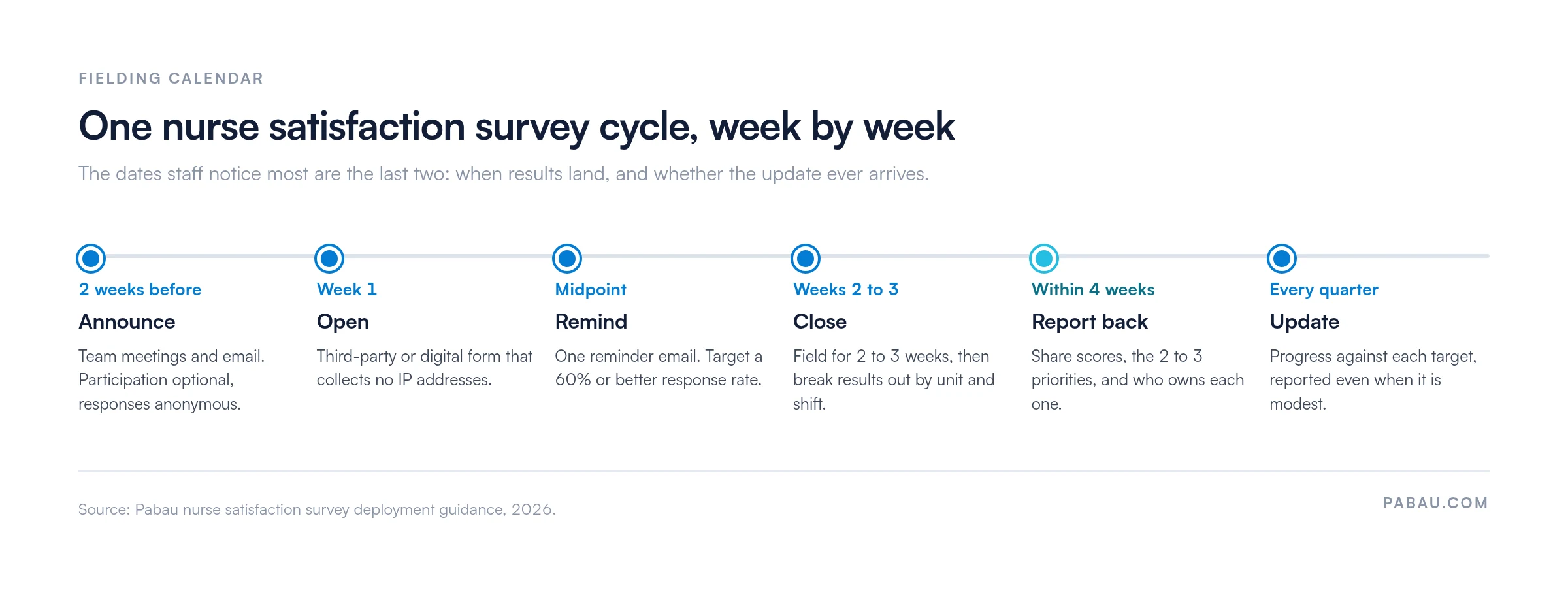 FIELDING CALENDAR

One nurse satisfaction survey cycle, week by week

The dates staff notice most are the last two: when results land, and whether the update ever arrives.

2 weeks before
Announce
Team meetings and email. Participation optional, responses anonymous.

Week 1
Open
Third-party or digital form that collects no IP addresses.

Midpoint
Remind
One reminder email. Target a 60% or better response rate.

Weeks 2 to 3
Close
Field for 2 to 3 weeks, then break results out by unit and shift.

Within 4 weeks
Report back
Share scores, the 2 to 3 priorities, and who owns each one.

Every quarter
Update
Progress against each target, reported even when it is modest.

Source: Pabau nurse satisfaction survey deployment guidance, 2026.

PABAU.COM